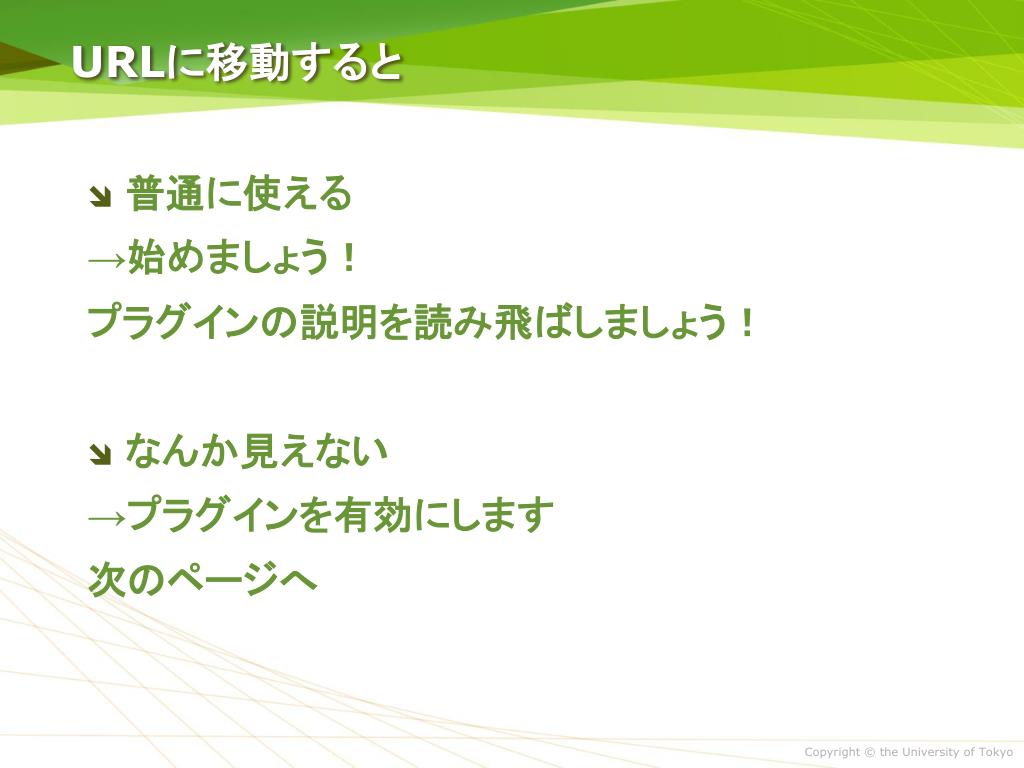 URLに移動すると

普通に使える
→始めましょう！
プラグインの説明を読み飛ばしましょう！

なんか見えない
→プラグインを有効にします
次のページへ

Copyright © the University of Tokyo